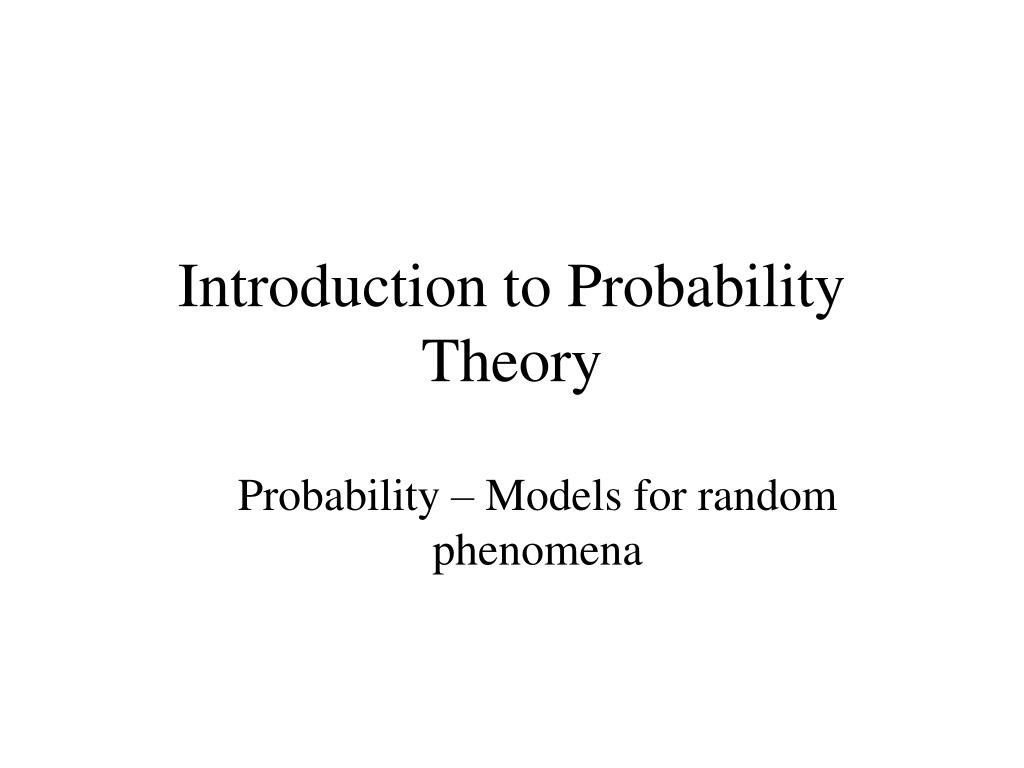 Introduction to Probability Theory

Probability – Models for random phenomena